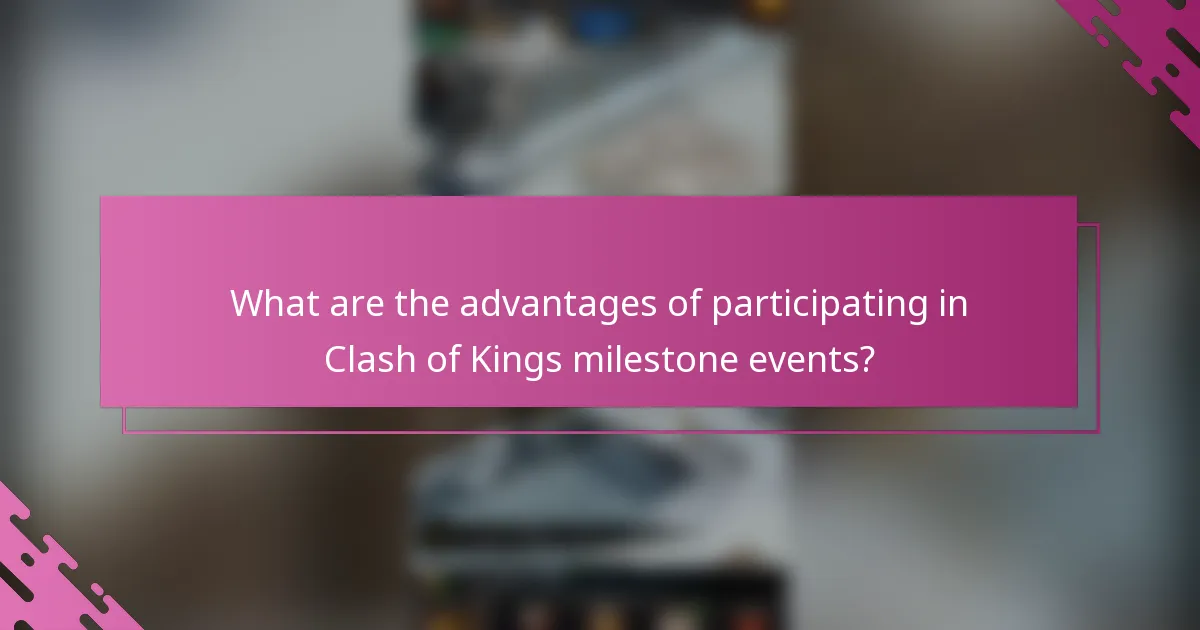 What are the advantages of participating in Clash of Kings milestone events?